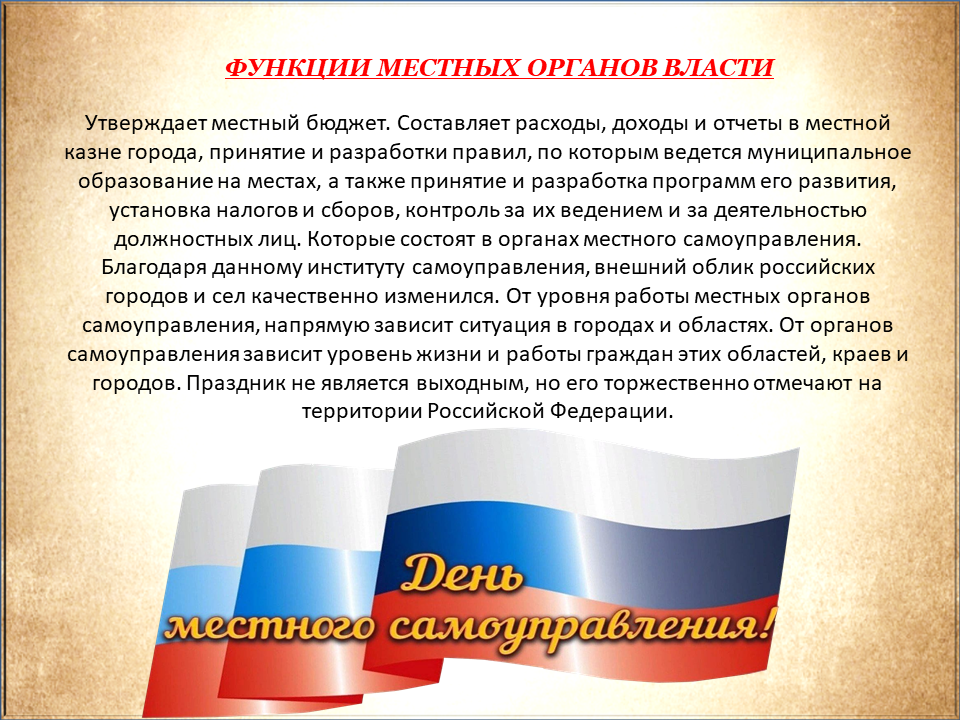 ФУНКЦИИ МЕСТНЫХ ОРГАНОВ ВЛАСТИ

Утверждает местный бюджет. Составляет расходы, доходы и отчеты в местной казне города, принятие и разработки правил, по которым ведется муниципальное образование на местах, а также принятие и разработка программ его развития, установка налогов и сборов, контроль за их ведением и за деятельностью должностных лиц. Которые состоят в органах местного самоуправления. Благодаря данному институту самоуправления, внешний облик российских городов и сел качественно изменился. От уровня работы местных органов самоуправления, напрямую зависит ситуация в городах и областях. От органов самоуправления зависит уровень жизни и работы граждан этих областей, краев и городов. Праздник не является выходным, но его торжественно отмечают на территории Российской Федерации.

День местного самоуправления!